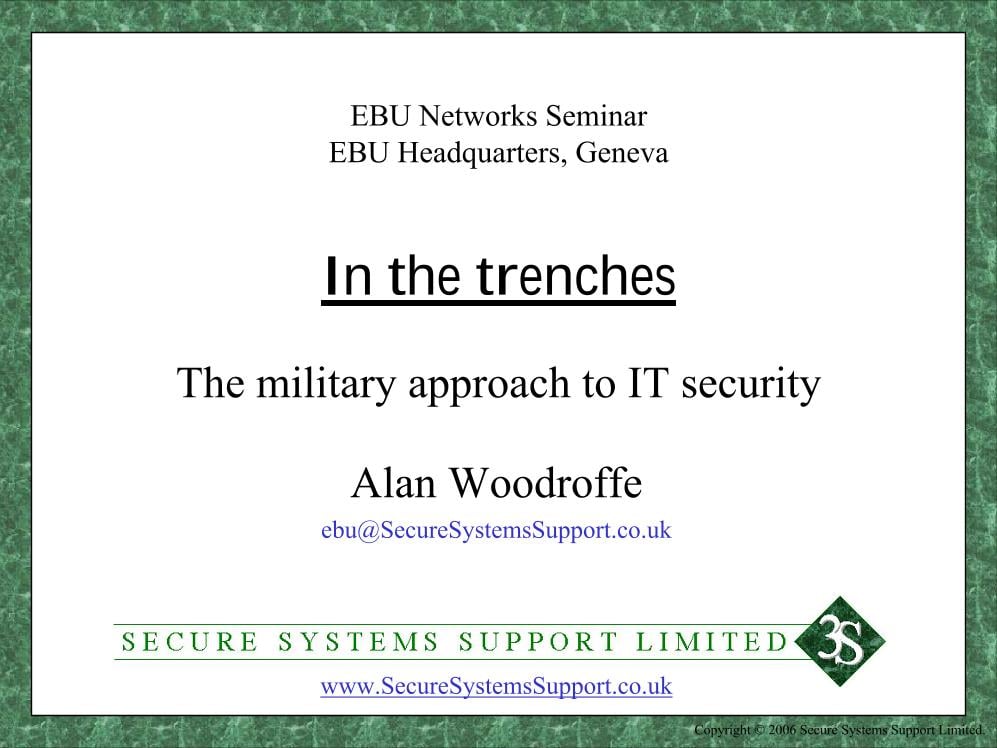 EBU Networks Seminar
EBU Headquarters, Geneva

In the trenches

The military approach to IT security

Alan Woodroffe
ebu@SecureSystemsSupport.co.uk

SECURE SYSTEMS SUPPORT LIMITED 3S

www.SecureSystemsSupport.co.uk

Copyright © 2006 Secure Systems Support Limited.